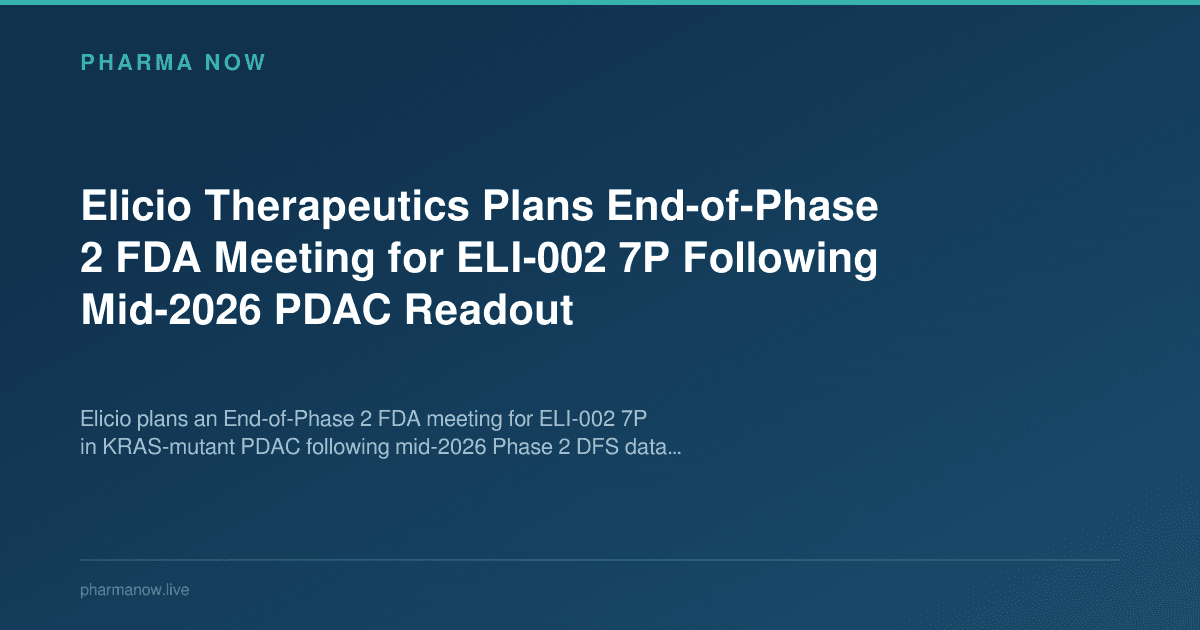 PHARMA NOW

Elicio Therapeutics Plans End-of-Phase 2 FDA Meeting for ELI-002 7P Following Mid-2026 PDAC Readout

Elicio plans an End-of-Phase 2 FDA meeting for ELI-002 7P in KRAS-mutant PDAC following mid-2026 Phase 2 DFS data...

pharmanow.live